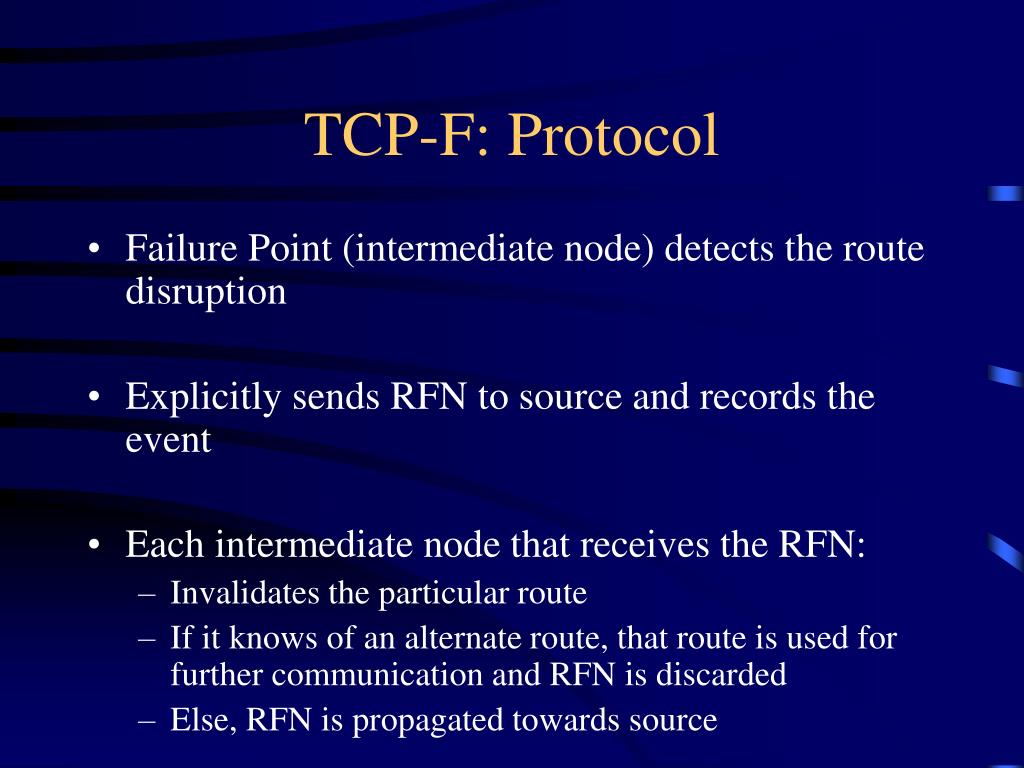 TCP-F: Protocol

• Failure Point (intermediate node) detects the route disruption

• Explicitly sends RFN to source and records the event

• Each intermediate node that receives the RFN:
– Invalidates the particular route
– If it knows of an alternate route, that route is used for further communication and RFN is discarded
– Else, RFN is propagated towards source